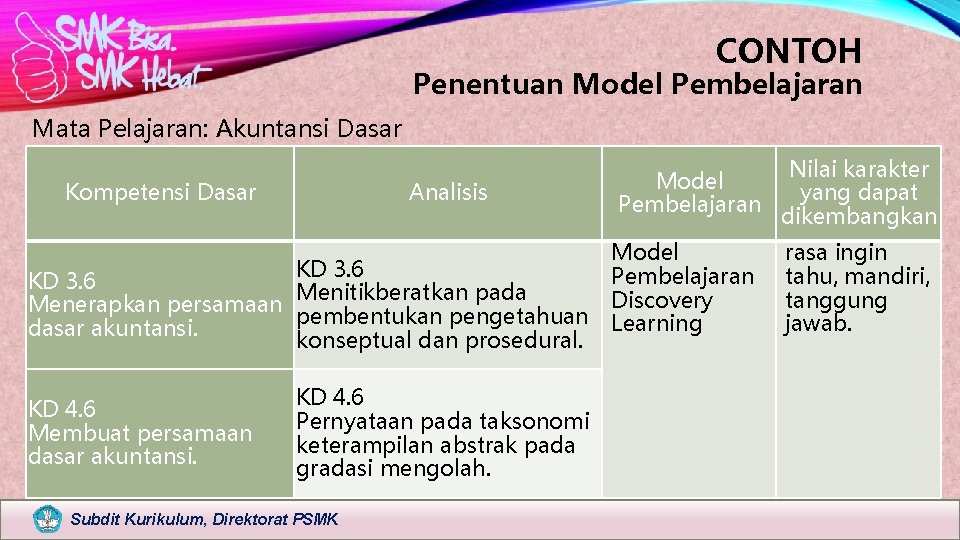 SMK Bisa. SMK Hebat.

CONTOH
Penentuan Model Pembelajaran

Mata Pelajaran: Akuntansi Dasar

| Kompetensi Dasar | Analisis | Model Pembelajaran | Nilai karakter yang dapat dikembangkan |
|---|---|---|---|
| KD 3.6 Menerapkan persamaan dasar akuntansi. | KD 3.6 Menitikberatkan pada pembentukan pengetahuan konseptual dan prosedural. | Model Pembelajaran Discovery Learning | rasa ingin tahu, mandiri, tanggung jawab. |
| KD 4.6 Membuat persamaan dasar akuntansi. | KD 4.6 Pernyataan pada taksonomi keterampilan abstrak pada gradasi mengolah. | | |

Subdit Kurikulum, Direktorat PSMK